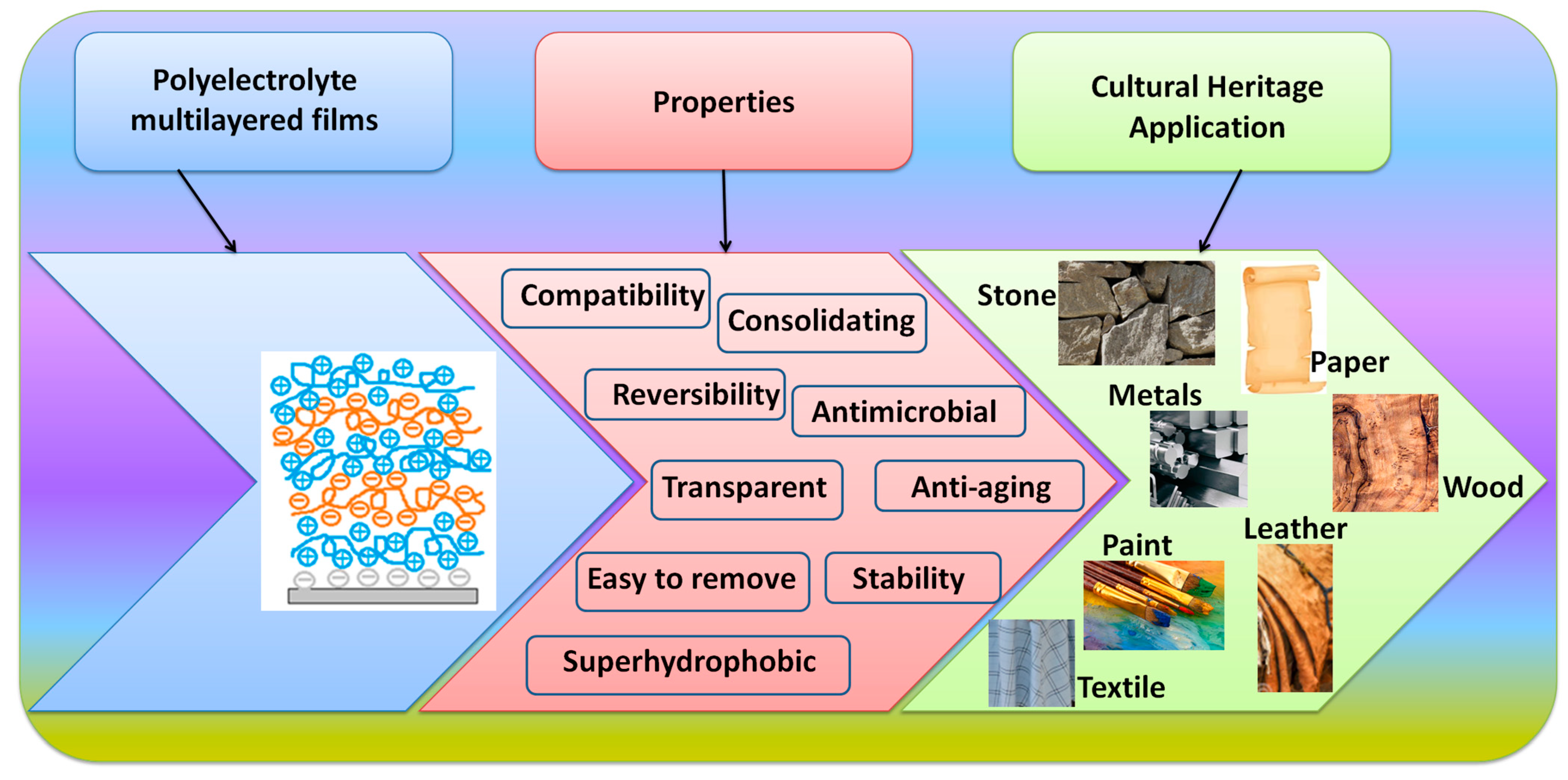 Polyelectrolyte multilayered films

Properties

Cultural Heritage Application

Compatibility

Consolidating

Reversibility

Antimicrobial

Transparent

Anti-aging

Easy to remove

Stability

Superhydrophobic

Stone

Paper

Metals

Wood

Leather

Paint

Textile